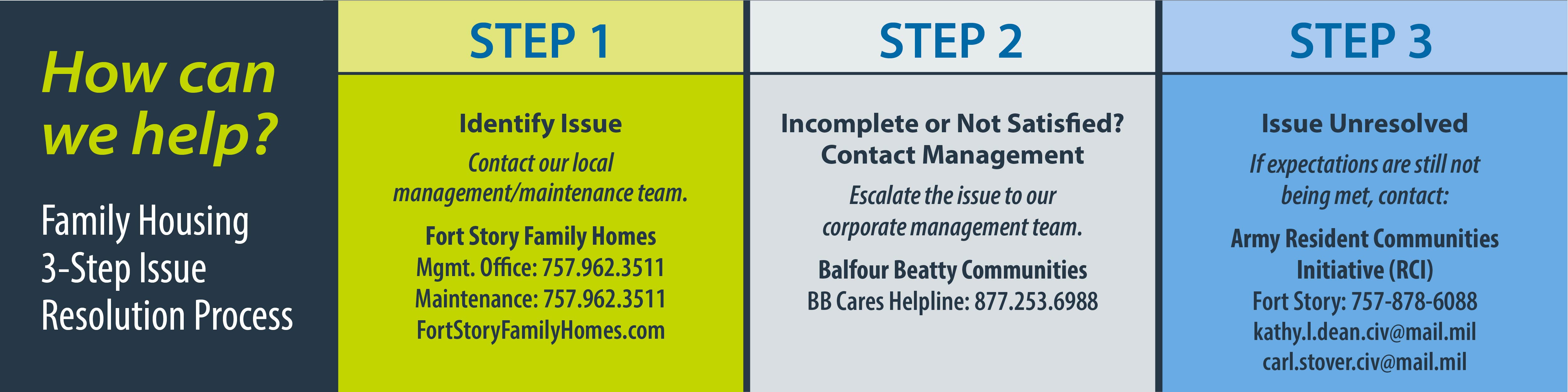 How can we help?

Family Housing 3-Step Issue Resolution Process

STEP 1

Identify Issue

Contact our local management/maintenance team.

Fort Story Family Homes
Mgmt. Office: 757.962.3511
Maintenance: 757.962.3511
FortStoryFamilyHomes.com

STEP 2

Incomplete or Not Satisfied? Contact Management

Escalate the issue to our corporate management team.

Balfour Beatty Communities
BB Cares Helpline: 877.253.6988

STEP 3

Issue Unresolved

If expectations are still not being met, contact:

Army Resident Communities Initiative (RCI)
Fort Story: 757-878-6088
kathy.l.dean.civ@mail.mil
carl.stover.civ@mail.mil